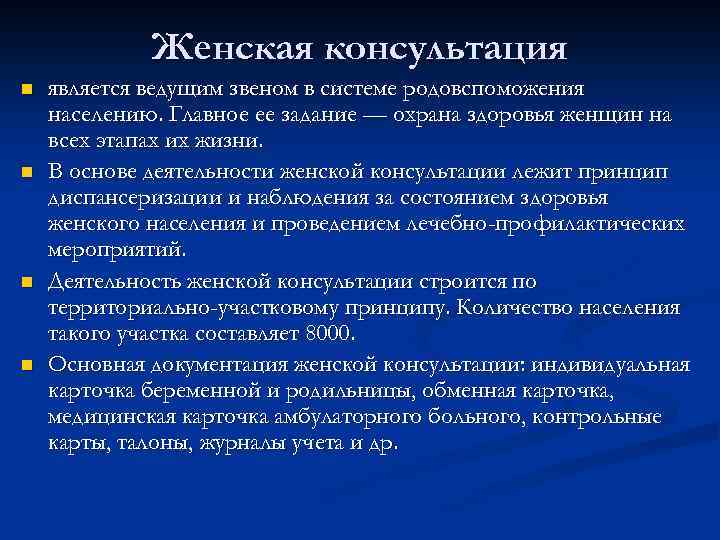 Женская консультация

является ведущим звеном в системе родовспоможения населению. Главное ее задание — охрана здоровья женщин на всех этапах их жизни.

В основе деятельности женской консультации лежит принцип диспансеризации и наблюдения за состоянием здоровья женского населения и проведением лечебно-профилактических мероприятий.

Деятельность женской консультации строится по территориально-участковому принципу. Количество населения такого участка составляет 8000.

Основная документация женской консультации: индивидуальная карточка беременной и родильницы, обменная карточка, медицинская карточка амбулаторного больного, контрольные карты, талоны, журналы учета и др.